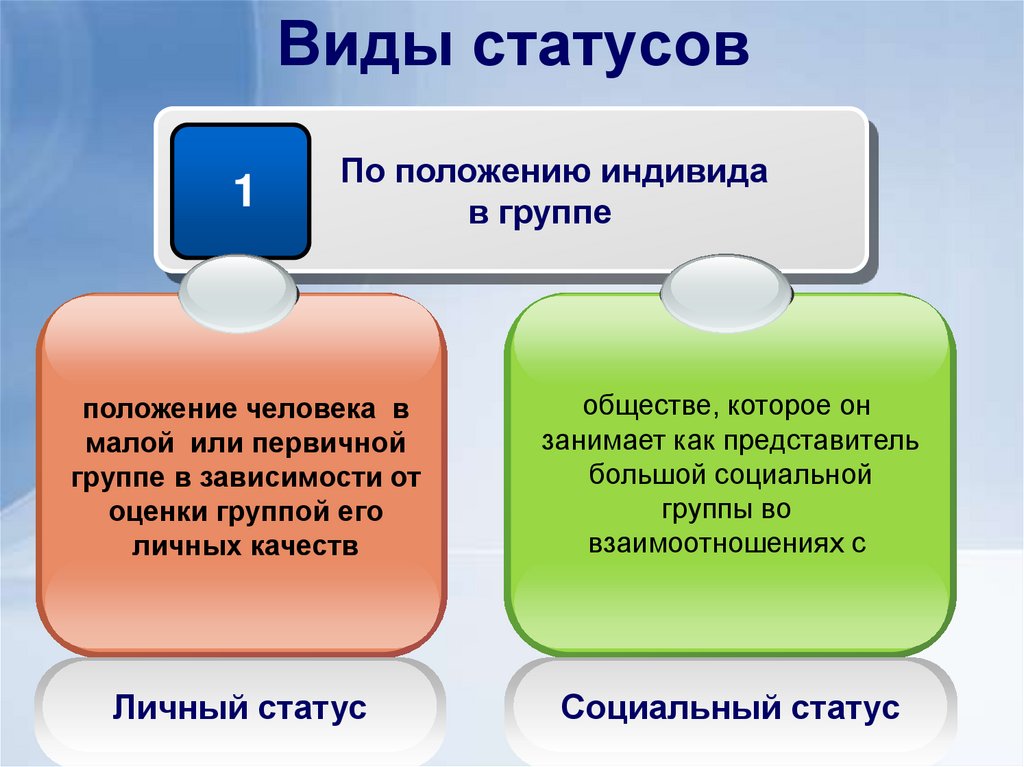 Виды статусов

1

По положению индивида в группе

положение человека в малой или первичной группе в зависимости от оценки группой его личных качеств

обществе, которое он занимает как представитель большой социальной группы во взаимоотношениях с

Личный статус

Социальный статус